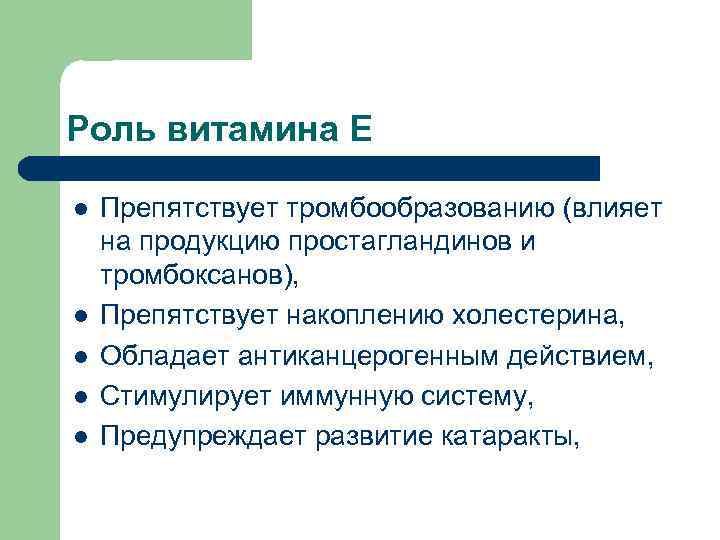 Роль витамина Е

- Препятствует тромбообразованию (влияет на продукцию простагландинов и тромбоксанов),
- Препятствует накоплению холестерина,
- Обладает антиканцерогенным действием,
- Стимулирует иммунную систему,
- Предупреждает развитие катаракты,